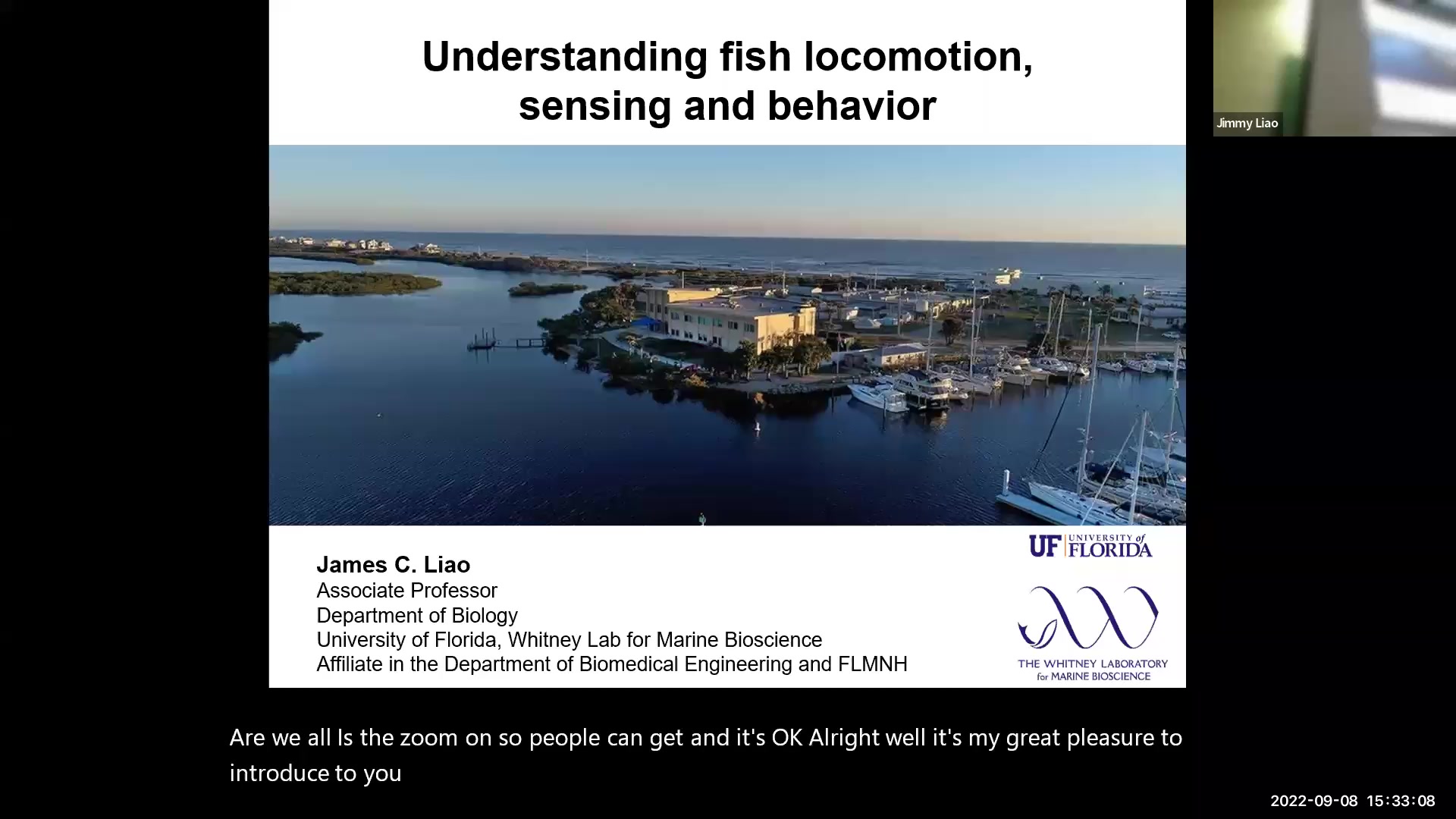 Understanding fish locomotion, sensing and behavior

Jimmy Liao

James C. Liao
Associate Professor
Department of Biology
University of Florida, Whitney Lab for Marine Bioscience
Affiliate in the Department of Biomedical Engineering and FLMNH

UF UNIVERSITY of FLORIDA

THE WHITNEY LABORATORY for MARINE BIOSCIENCE

Are we all Is the zoom on so people can get and it's OK Alright well it's my great pleasure to introduce to you

2022-09-08 15:33:08